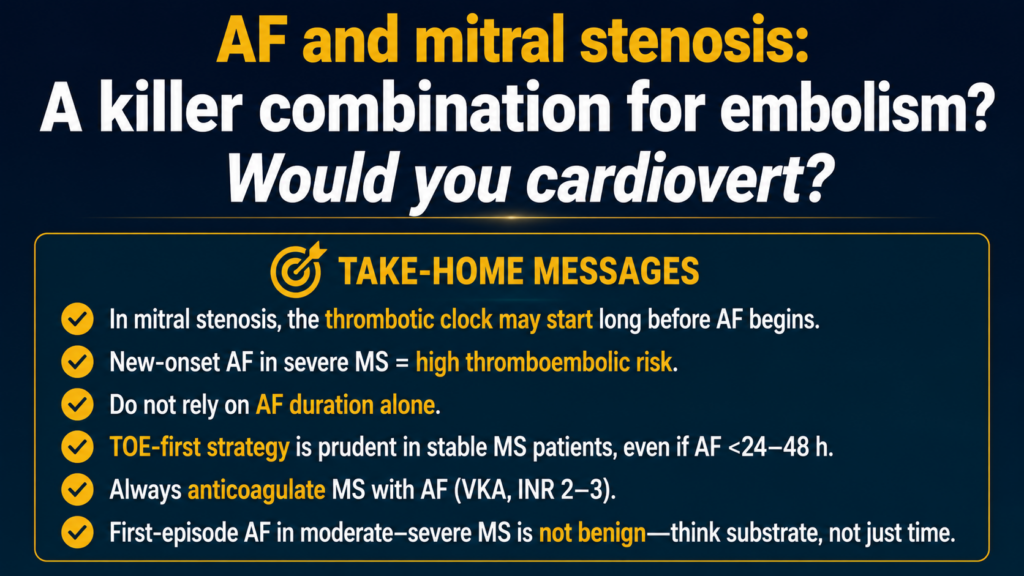 AF and mitral stenosis:
A killer combination for embolism?
Would you cardiovert?

TAKE-HOME MESSAGES

In mitral stenosis, the thrombotic clock may start long before AF begins.

New-onset AF in severe MS = high thromboembolic risk.

Do not rely on AF duration alone.

TOE-first strategy is prudent in stable MS patients, even if AF <24–48 h.

Always anticoagulate MS with AF (VKA, INR 2–3).

First-episode AF in moderate–severe MS is not benign—think substrate, not just time.